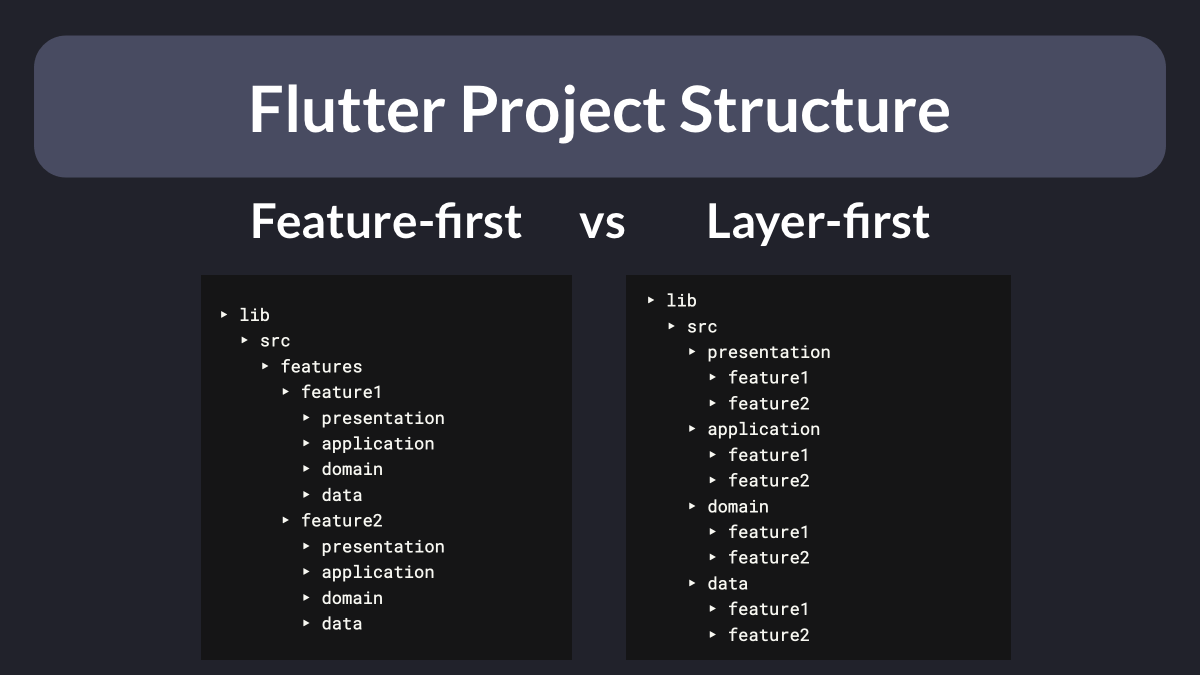 Flutter Project Structure

Feature-first vs Layer-first

‣ lib
‣ src
‣ features
‣ feature1
‣ presentation
‣ application
‣ domain
‣ data
‣ feature2
‣ presentation
‣ application
‣ domain
‣ data

‣ lib
‣ src
‣ presentation
‣ feature1
‣ feature2
‣ application
‣ feature1
‣ feature2
‣ domain
‣ feature1
‣ feature2
‣ data
‣ feature1
‣ feature2